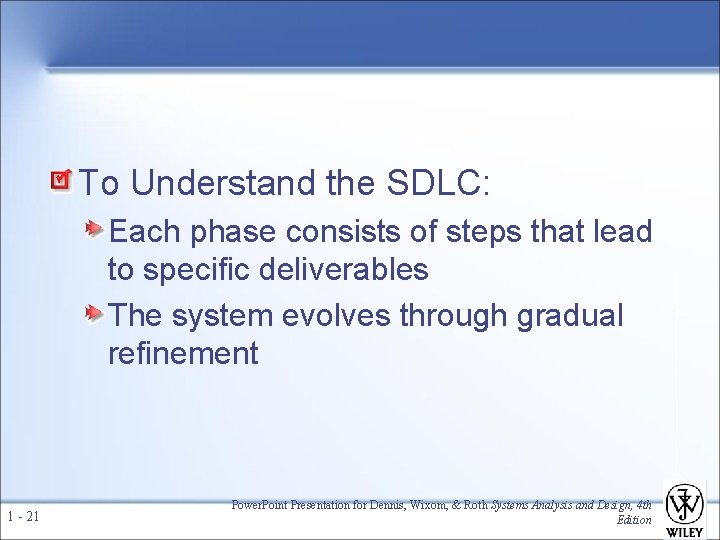 To Understand the SDLC:

Each phase consists of steps that lead to specific deliverables

The system evolves through gradual refinement

1 - 21

PowerPoint Presentation for Dennis, Wixom, & Roth Systems Analysis and Design, 4th Edition

WILEY